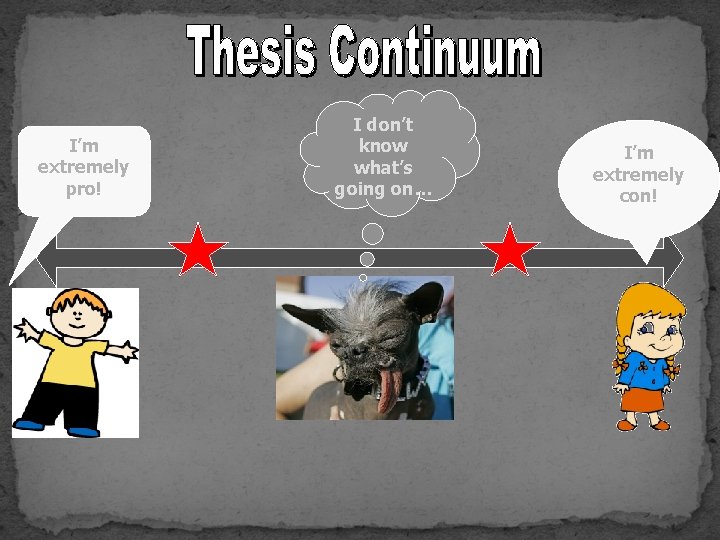 Thesis Continuum

I'm extremely pro!

I don't know what's going on…

I'm extremely con!